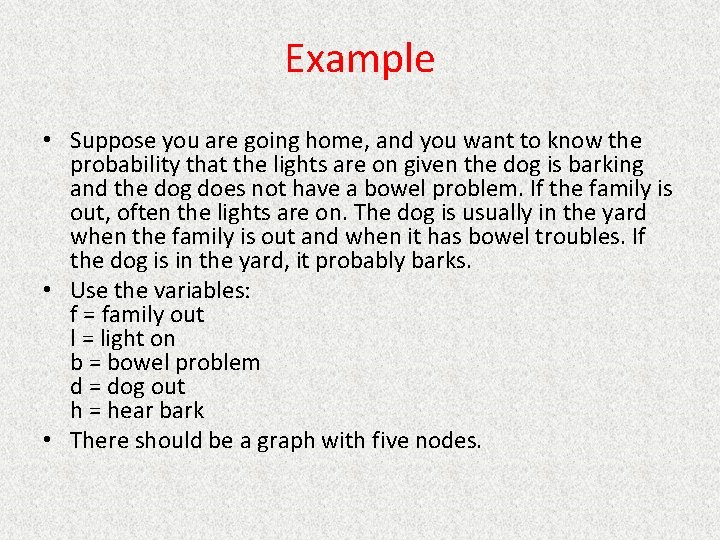 Example

• Suppose you are going home, and you want to know the probability that the lights are on given the dog is barking and the dog does not have a bowel problem. If the family is out, often the lights are on. The dog is usually in the yard when the family is out and when it has bowel troubles. If the dog is in the yard, it probably barks.

• Use the variables:
f = family out
l = light on
b = bowel problem
d = dog out
h = hear bark

• There should be a graph with five nodes.